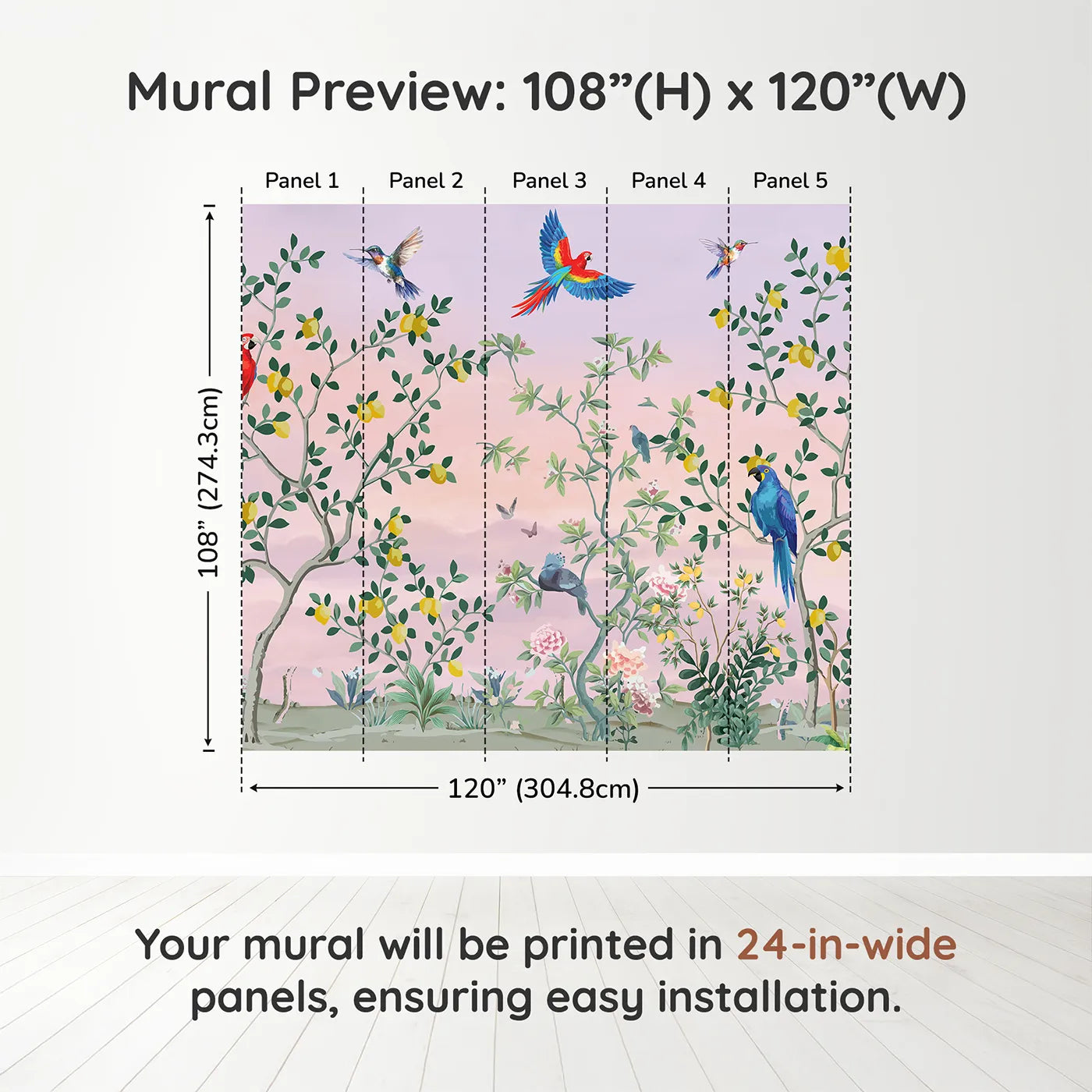 Mural Preview: 108”(H) x 120”(W)

Panel 1
Panel 2
Panel 3
Panel 4
Panel 5

108” (274.3cm)

120” (304.8cm)

Your mural will be printed in 24-in-wide panels, ensuring easy installation.